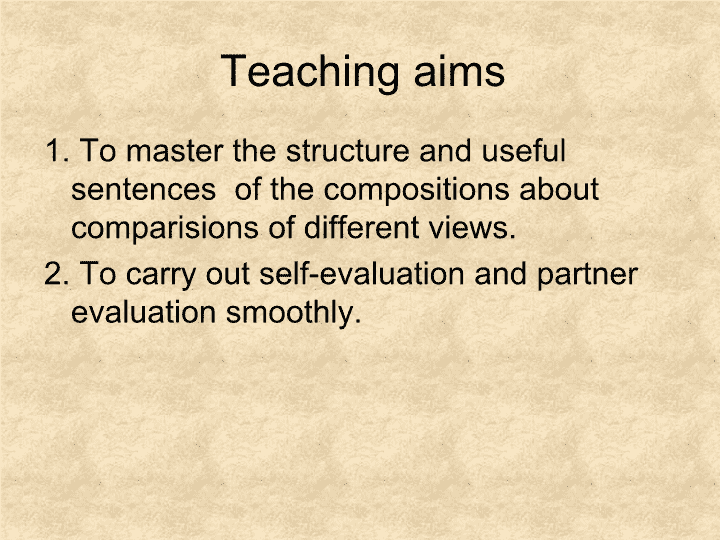 Teaching aims

1. To master the structure and useful sentences of the compositions about comparisions of different views.

2. To carry out self-evaluation and partner evaluation smoothly.